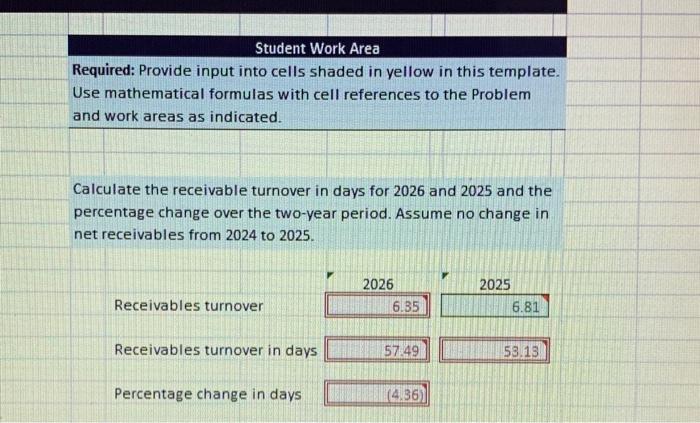 Student Work Area

**Required:** Provide input into cells shaded in yellow in this template. Use mathematical formulas with cell references to the Problem and work areas as indicated.

Calculate the receivable turnover in days for 2026 and 2025 and the percentage change over the two-year period. Assume no change in net receivables from 2024 to 2025.

| | 2026 | 2025 |
|---|---|---|
| Receivables turnover | 6.35 | 6.81 |
| Receivables turnover in days | 57.49 | 53.13 |
| Percentage change in days | (4.36) | |